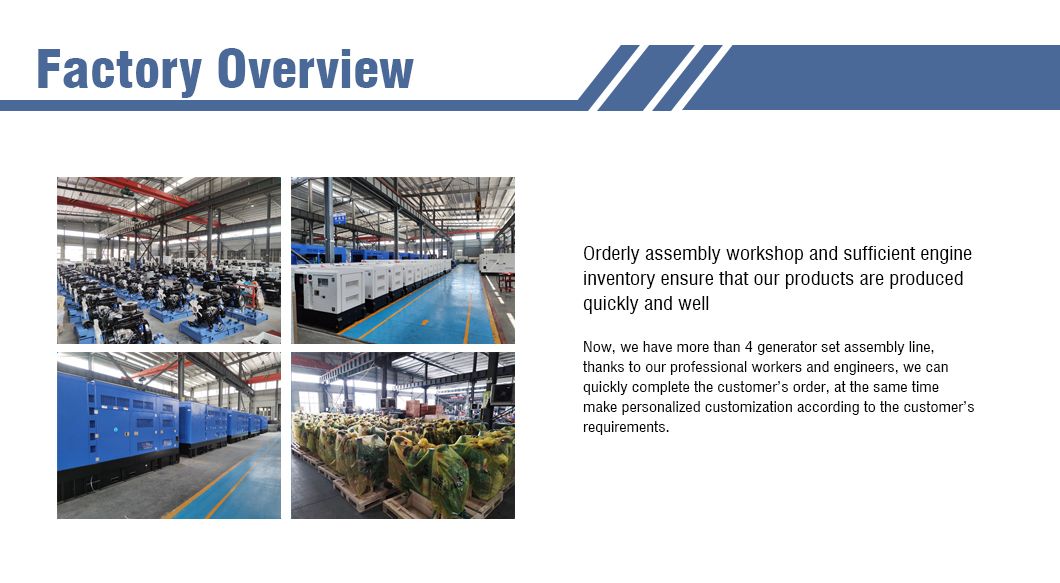 Factory Overview

Orderly assembly workshop and sufficient engine inventory ensure that our products are produced quickly and well

Now, we have more than 4 generator set assembly line, thanks to our professional workers and engineers, we can quickly complete the customer's order, at the same time make personalized customization according to the customer's requirements.